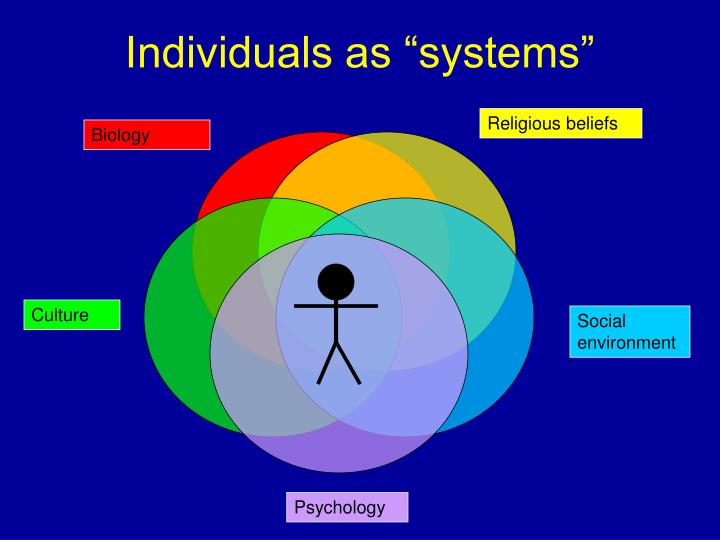 Individuals as “systems”

Biology

Religious beliefs

Culture

Social environment

Psychology